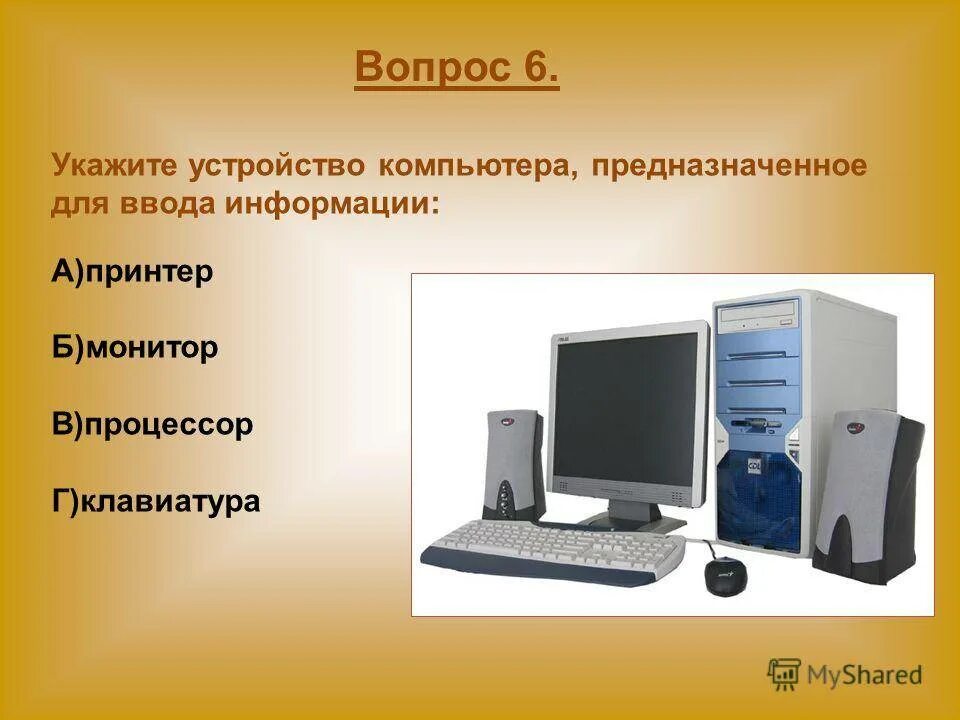 Вопрос 6.

Укажите устройство компьютера, предназначенное для ввода информации:

А)принтер

Б)монитор

В)процессор

Г)клавиатура

MyShared